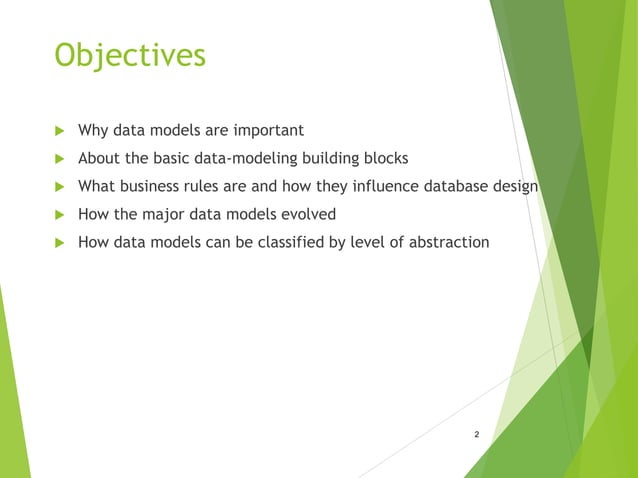 Objectives

Why data models are important

About the basic data-modeling building blocks

What business rules are and how they influence database design

How the major data models evolved

How data models can be classified by level of abstraction

2